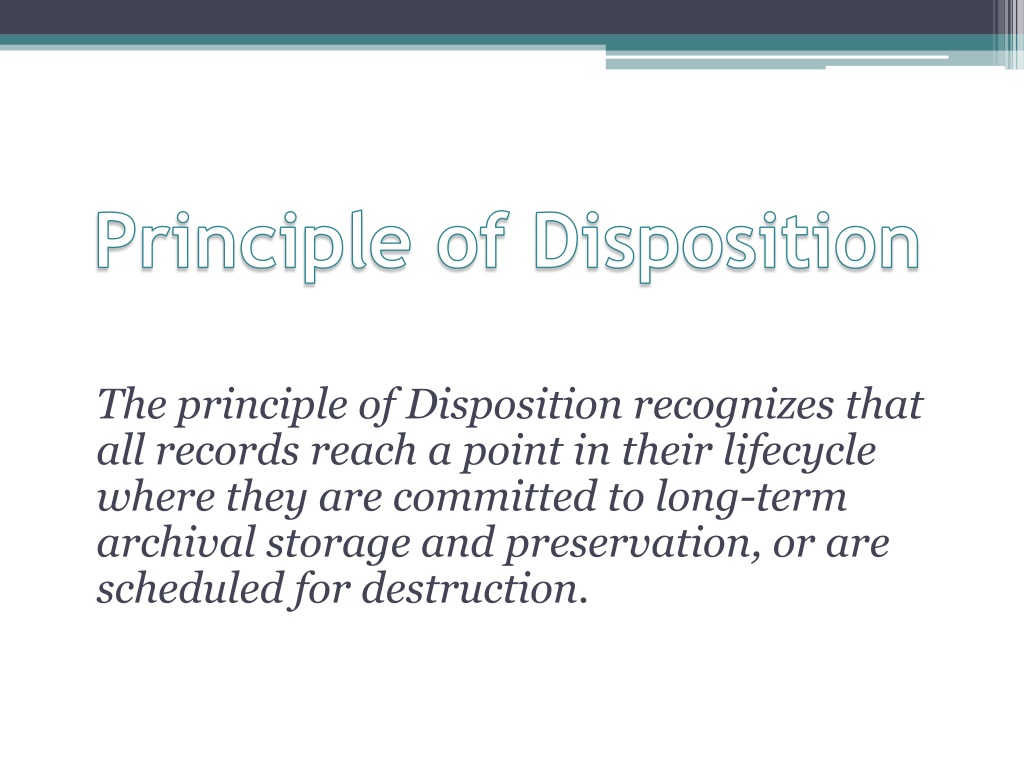 Principle of Disposition

The principle of Disposition recognizes that all records reach a point in their lifecycle where they are committed to long-term archival storage and preservation, or are scheduled for destruction.